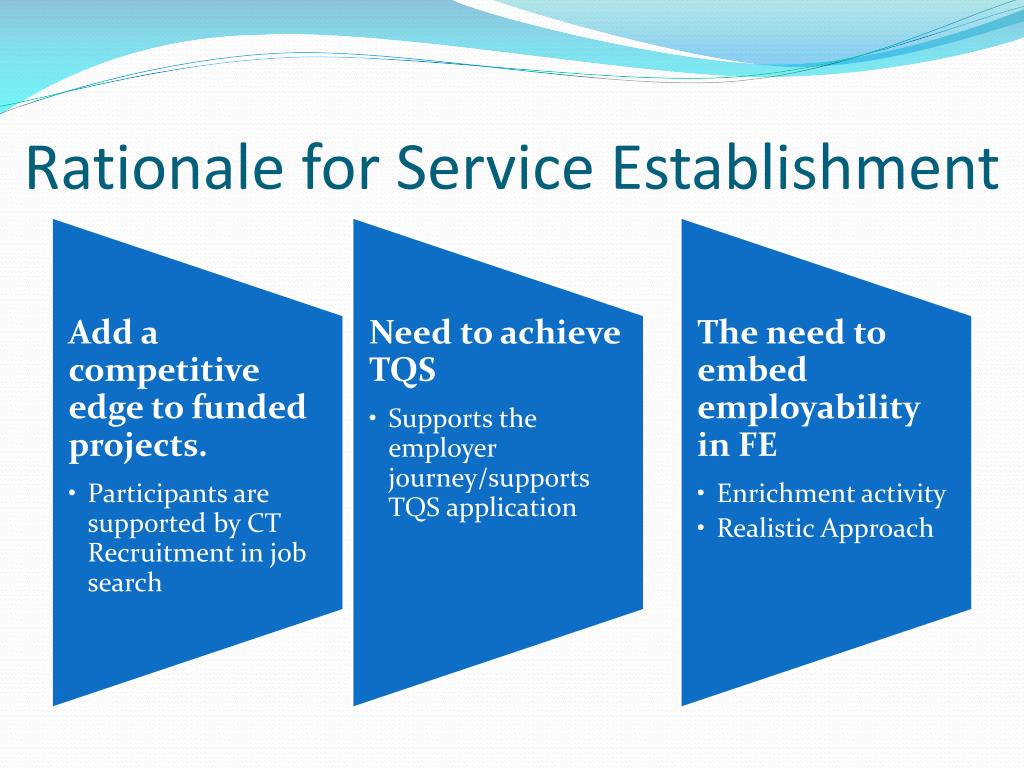 Rationale for Service Establishment

Add a competitive edge to funded projects.

• Participants are supported by CT Recruitment in job search

Need to achieve TQS

• Supports the employer journey/supports TQS application

The need to embed employability in FE

• Enrichment activity
• Realistic Approach